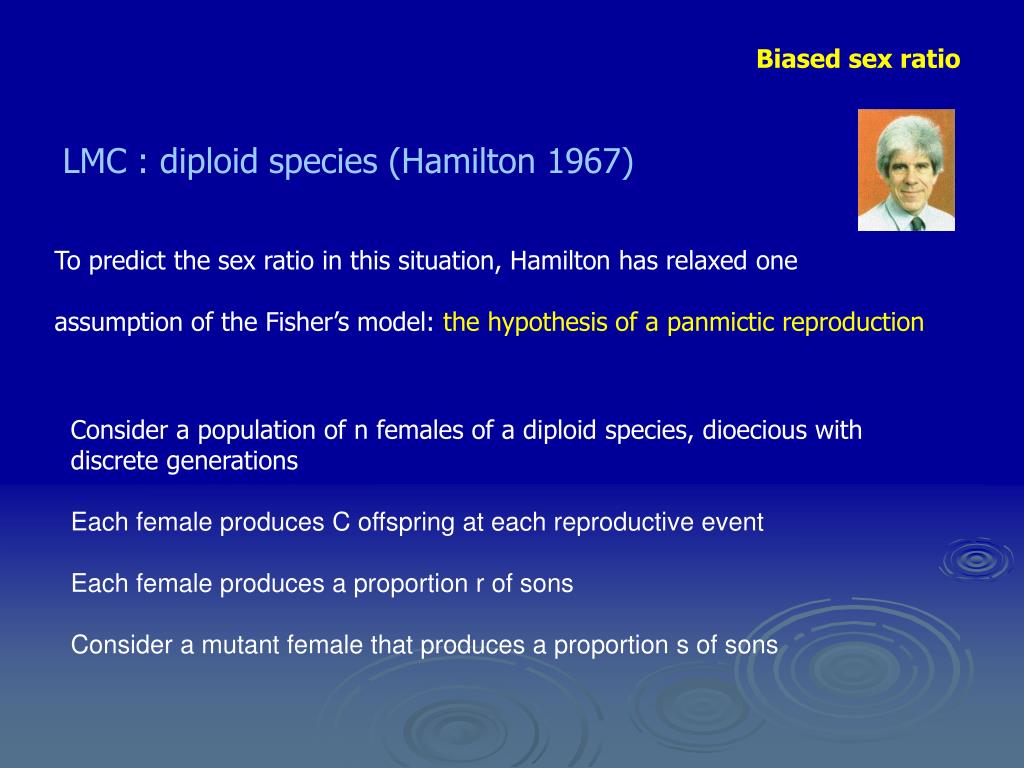 Biased sex ratio

LMC : diploid species (Hamilton 1967)

To predict the sex ratio in this situation, Hamilton has relaxed one

assumption of the Fisher’s model: the hypothesis of a panmictic reproduction

Consider a population of n females of a diploid species, dioecious with discrete generations

Each female produces C offspring at each reproductive event

Each female produces a proportion r of sons

Consider a mutant female that produces a proportion s of sons